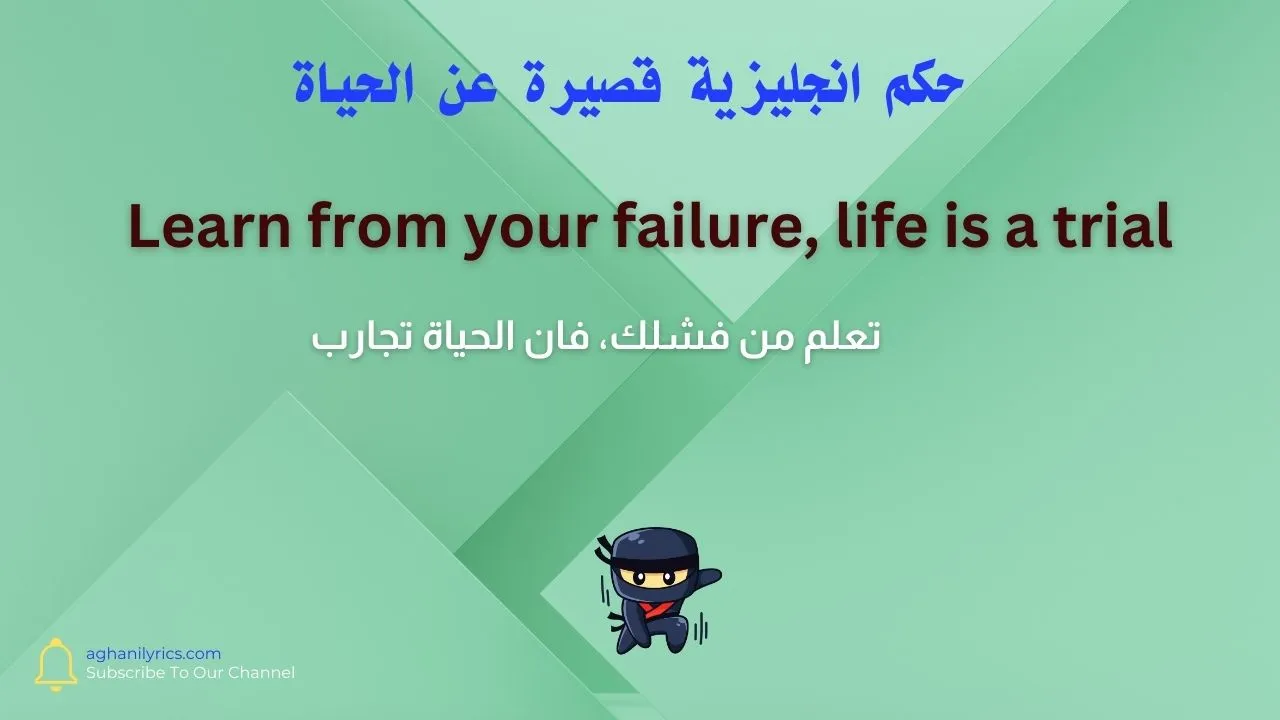 حكم انجليزية قصيرة عن الحياة

Learn from your failure, life is a trial

تعلم من فشلك، فان الحياة تجارب

aghanilyrics.com
Subscribe To Our Channel